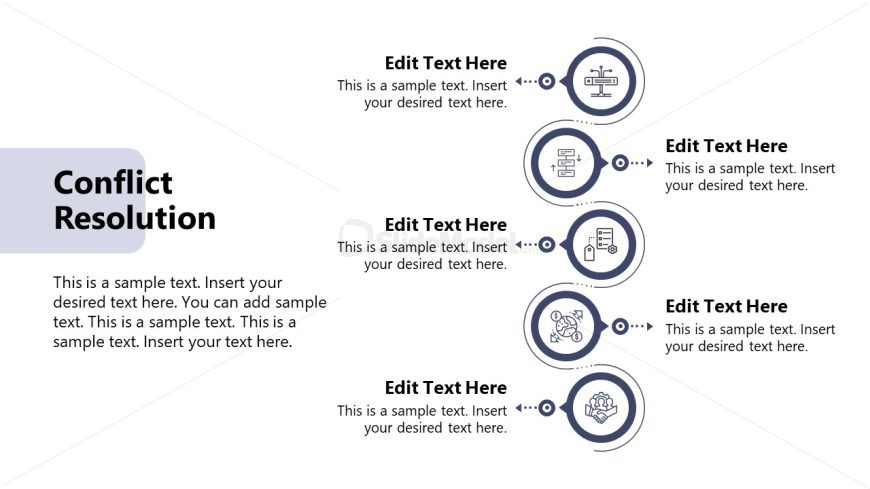 Conflict Resolution

This is a sample text. Insert your desired text here. You can add sample text. This is a sample text. This is a sample text. Insert your text here.

Edit Text Here
This is a sample text. Insert your desired text here.

Edit Text Here
This is a sample text. Insert your desired text here.

Edit Text Here
This is a sample text. Insert your desired text here.

Edit Text Here
This is a sample text. Insert your desired text here.

Edit Text Here
This is a sample text. Insert your desired text here.